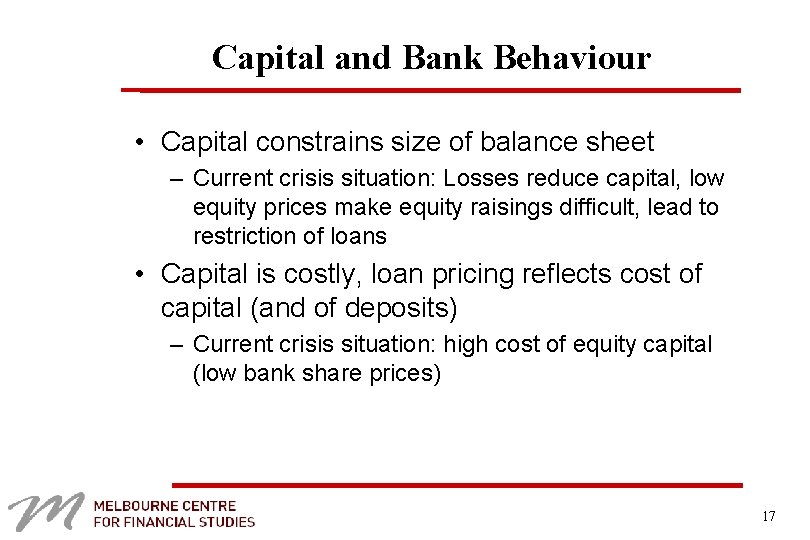 Capital and Bank Behaviour

• Capital constrains size of balance sheet

– Current crisis situation: Losses reduce capital, low equity prices make equity raisings difficult, lead to restriction of loans

• Capital is costly, loan pricing reflects cost of capital (and of deposits)

– Current crisis situation: high cost of equity capital (low bank share prices)

MELBOURNE CENTRE FOR FINANCIAL STUDIES

17